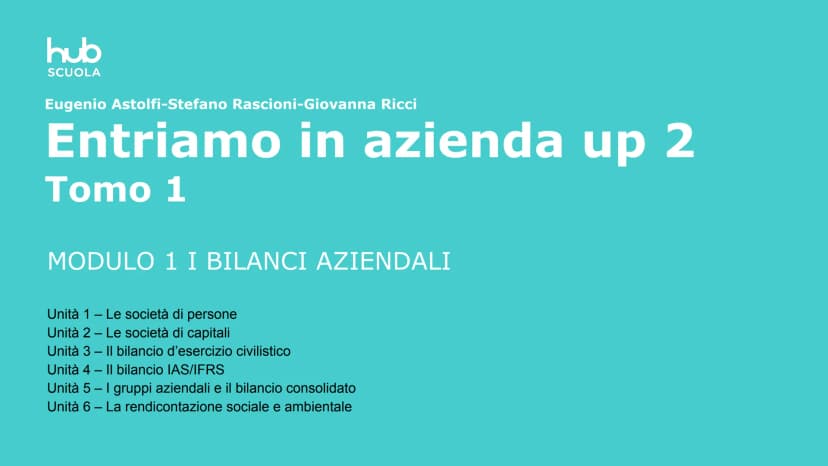 hub
SCUOLA

Eugenio Astolfi-Stefano Rascioni-Giovanna Ricci

Entriamo in azienda up 2
Tomo 1

MODULO 1 I BILANCI AZIENDALI

Unità 1 – Le società di persone
Unità 2 – Le società di capitali
Unità 3 – Il bilancio d'esercizio civilistico
Unità 4 – Il bilancio IAS/IFRS
Unità 5 – I gruppi aziendali e il bilancio consolidato
Unità 6 – La rendicontazione sociale e ambientale